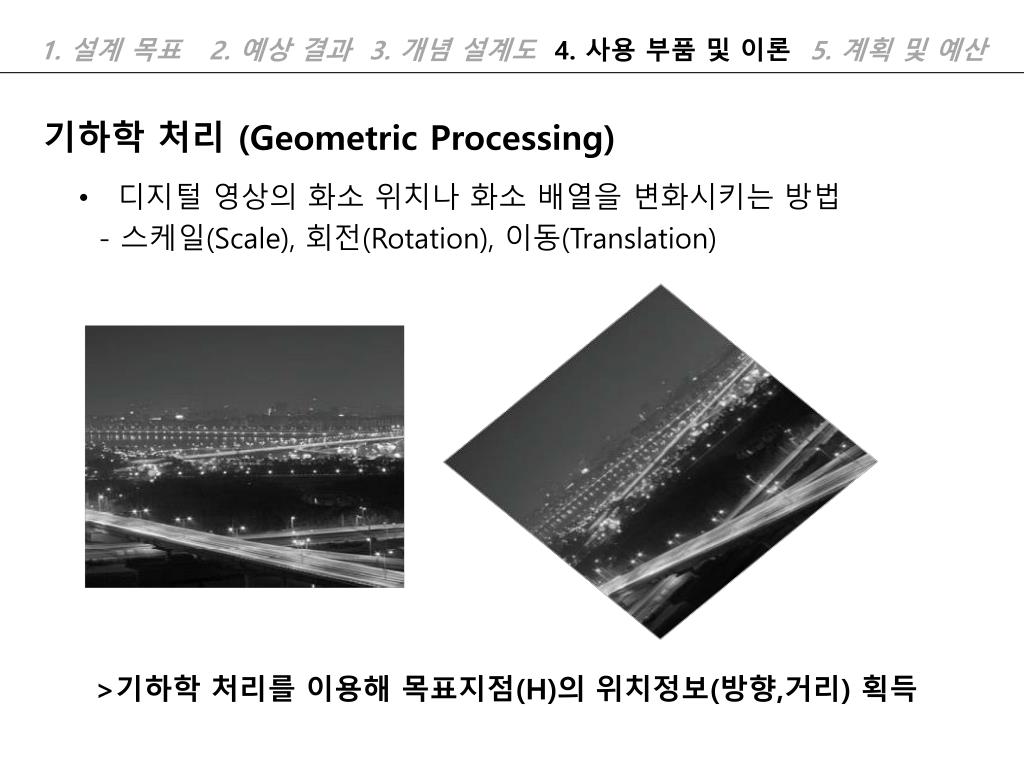 1. 설계 목표 2. 예상 결과 3. 개념 설계도 4. 사용 부품 및 이론 5. 계획 및 예산

기하학 처리 (Geometric Processing)

• 디지털 영상의 화소 위치나 화소 배열을 변화시키는 방법
- 스케일(Scale), 회전(Rotation), 이동(Translation)

>기하학 처리를 이용해 목표지점(H)의 위치정보(방향,거리) 획득